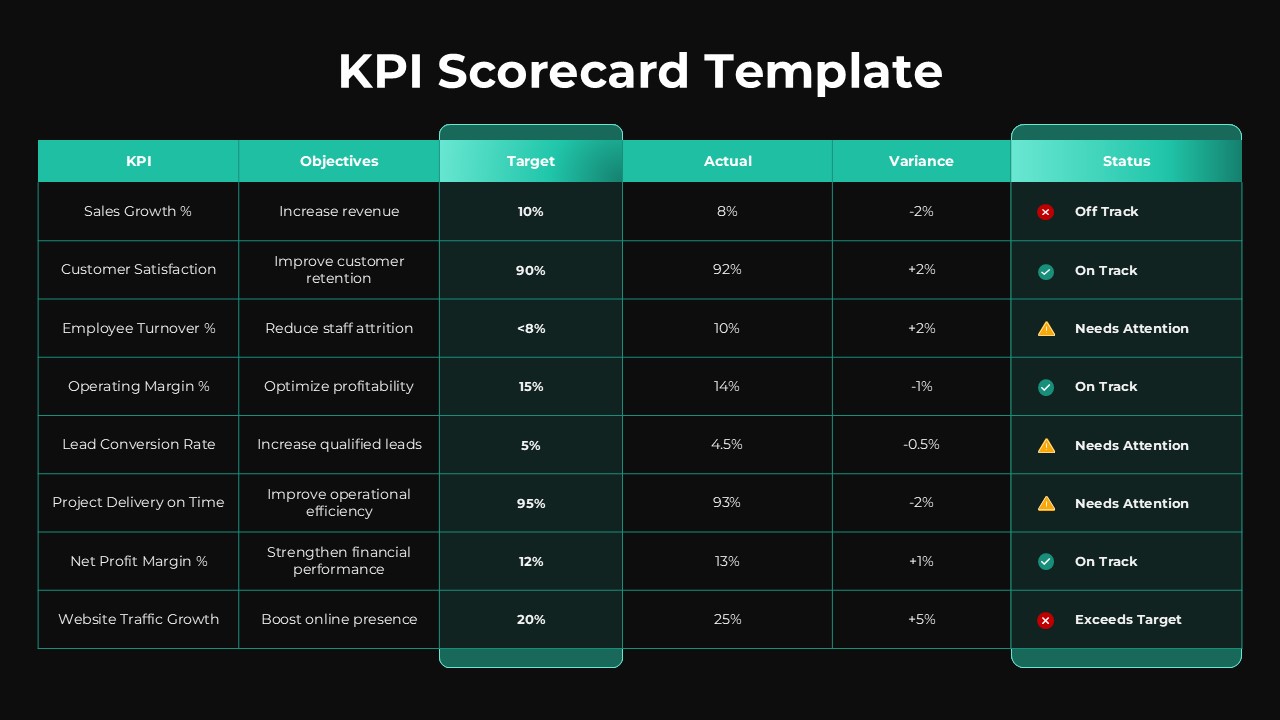 KPI Scorecard Template

| KPI | Objectives | Target | Actual | Variance | Status |
|---|---|---|---|---|---|
| Sales Growth % | Increase revenue | 10% | 8% | -2% | Off Track |
| Customer Satisfaction | Improve customer retention | 90% | 92% | +2% | On Track |
| Employee Turnover % | Reduce staff attrition | <8% | 10% | +2% | Needs Attention |
| Operating Margin % | Optimize profitability | 15% | 14% | -1% | On Track |
| Lead Conversion Rate | Increase qualified leads | 5% | 4.5% | -0.5% | Needs Attention |
| Project Delivery on Time | Improve operational efficiency | 95% | 93% | -2% | Needs Attention |
| Net Profit Margin % | Strengthen financial performance | 12% | 13% | +1% | On Track |
| Website Traffic Growth | Boost online presence | 20% | 25% | +5% | Exceeds Target |